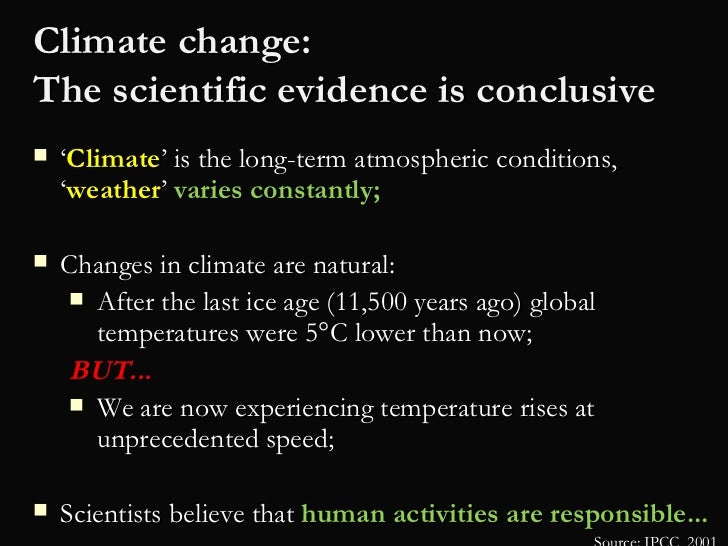 Climate change:
The scientific evidence is conclusive

‘Climate’ is the long-term atmospheric conditions, ‘weather’ varies constantly;

Changes in climate are natural:

After the last ice age (11,500 years ago) global temperatures were 5°C lower than now;

BUT…

We are now experiencing temperature rises at unprecedented speed;

Scientists believe that human activities are responsible…

Source: IPCC, 2001